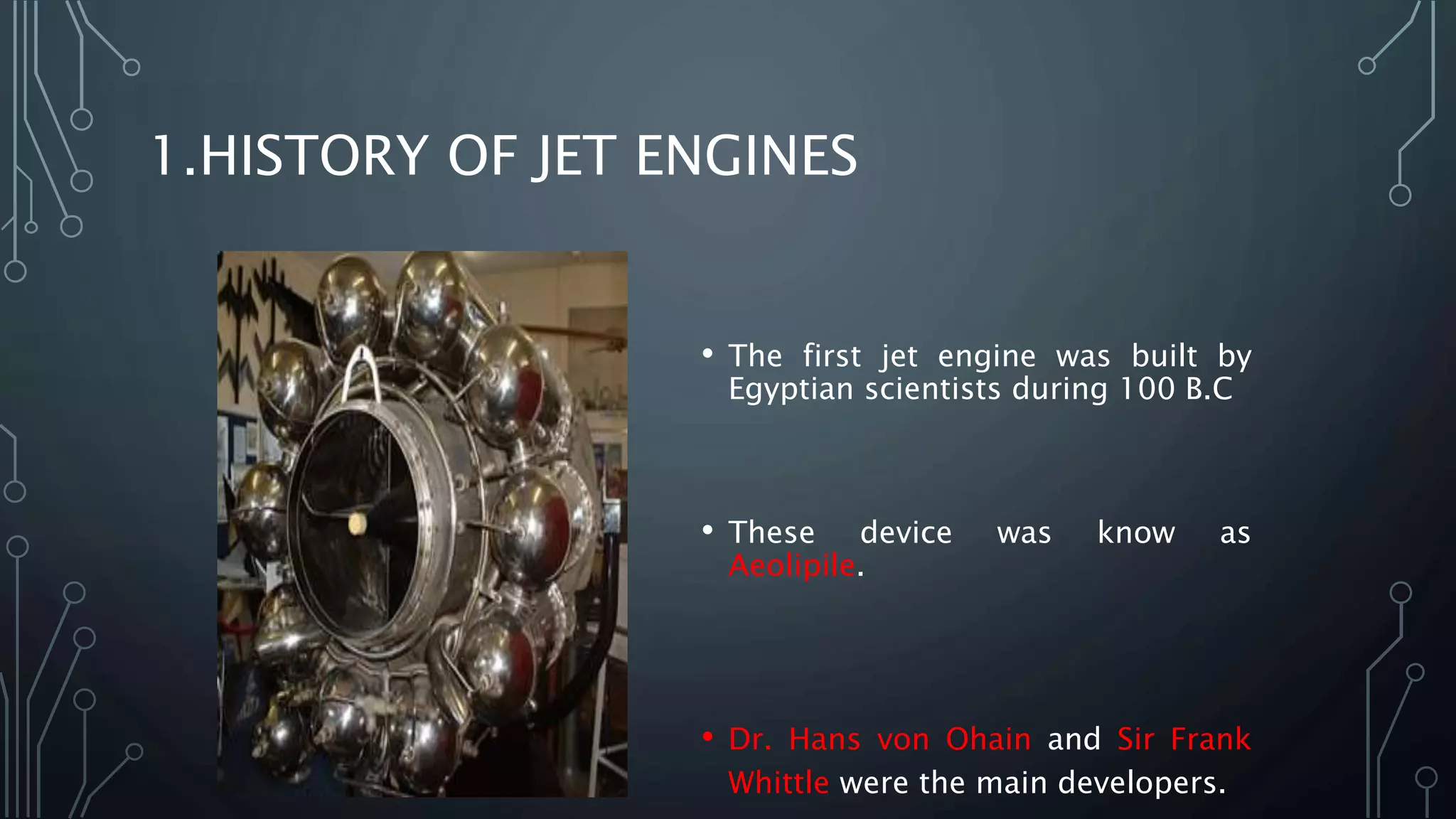 1.HISTORY OF JET ENGINES

• The first jet engine was built by Egyptian scientists during 100 B.C

• These device was know as Aeolipile.

• Dr. Hans von Ohain and Sir Frank Whittle were the main developers.